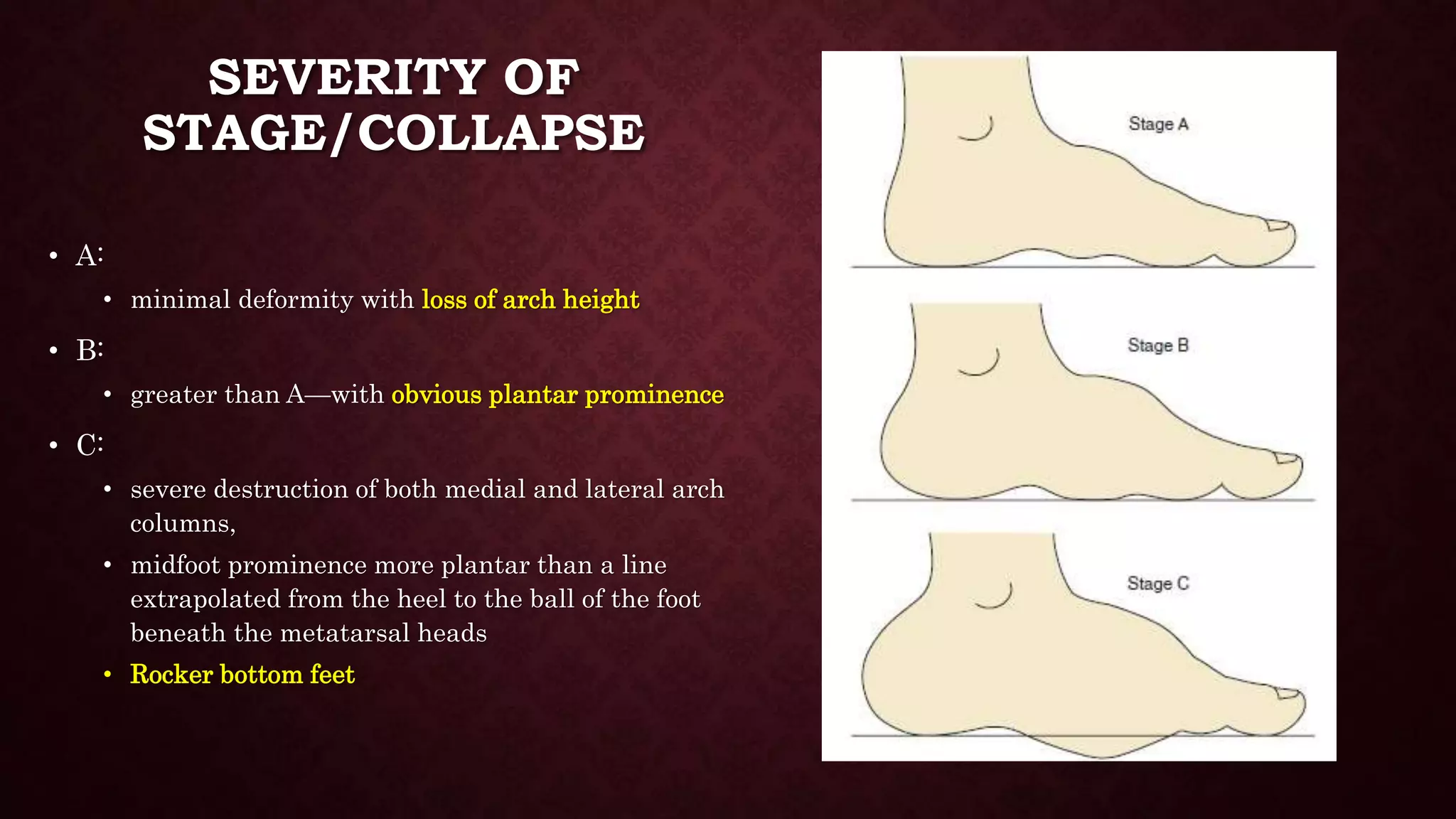 SEVERITY OF STAGE/COLLAPSE

• A:
  • minimal deformity with loss of arch height
• B:
  • greater than A—with obvious plantar prominence
• C:
  • severe destruction of both medial and lateral arch columns,
  • midfoot prominence more plantar than a line extrapolated from the heel to the ball of the foot beneath the metatarsal heads
  • Rocker bottom feet

Stage A

Stage B

Stage C